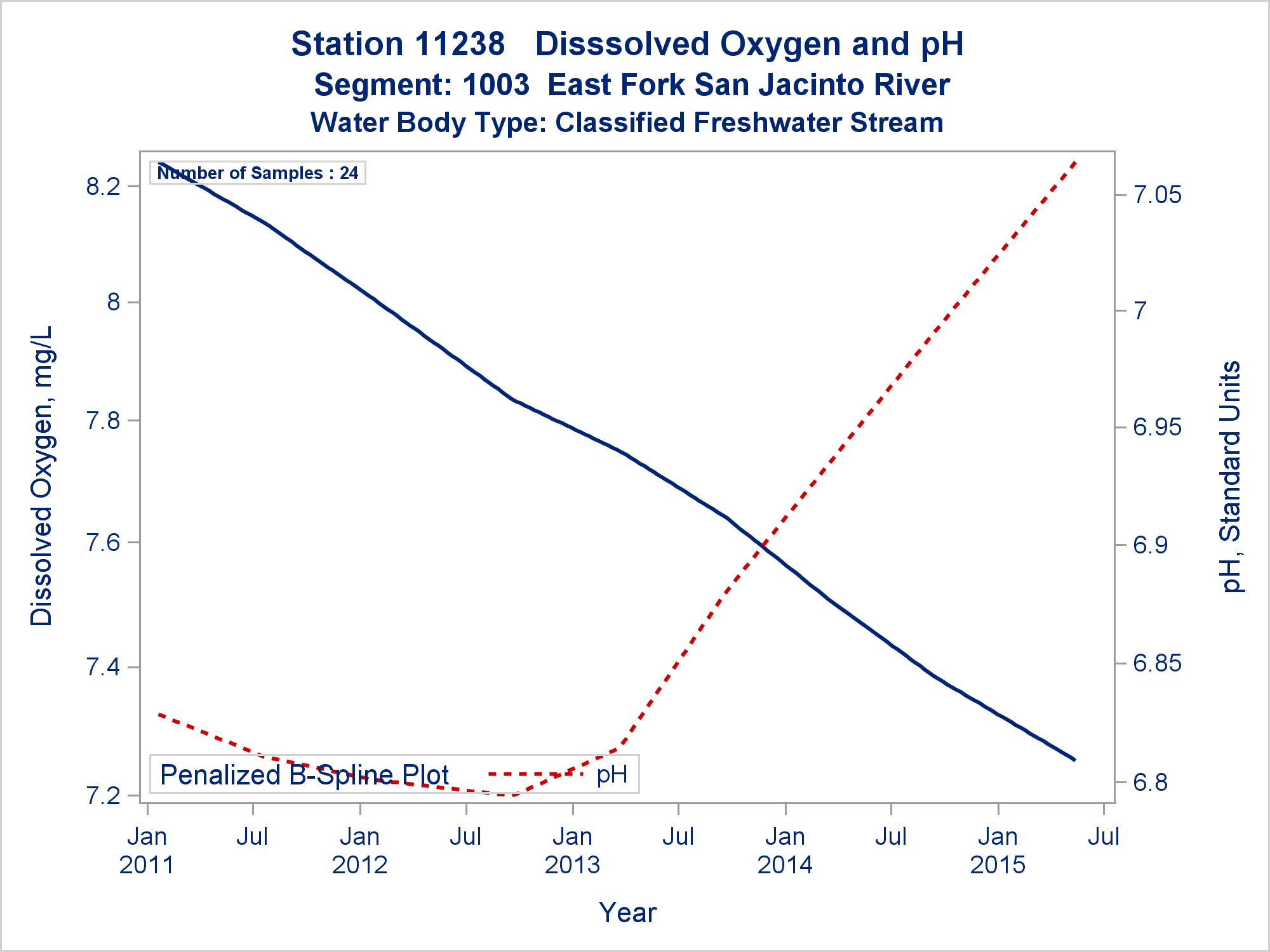 Station 11238 Disssolved Oxygen and pH
Segment: 1003 East Fork San Jacinto River
Water Body Type: Classified Freshwater Stream

Number of Samples : 24

Dissolved Oxygen, mg/L

8.2
8
7.8
7.6
7.4
7.2

pH, Standard Units

7.05
7
6.95
6.9
6.85
6.8

Penalized B-Spline Plot
pH

Jan 2011
Jul
Jan 2012
Jul
Jan 2013
Jul
Jan 2014
Jul
Jan 2015
Jul

Year